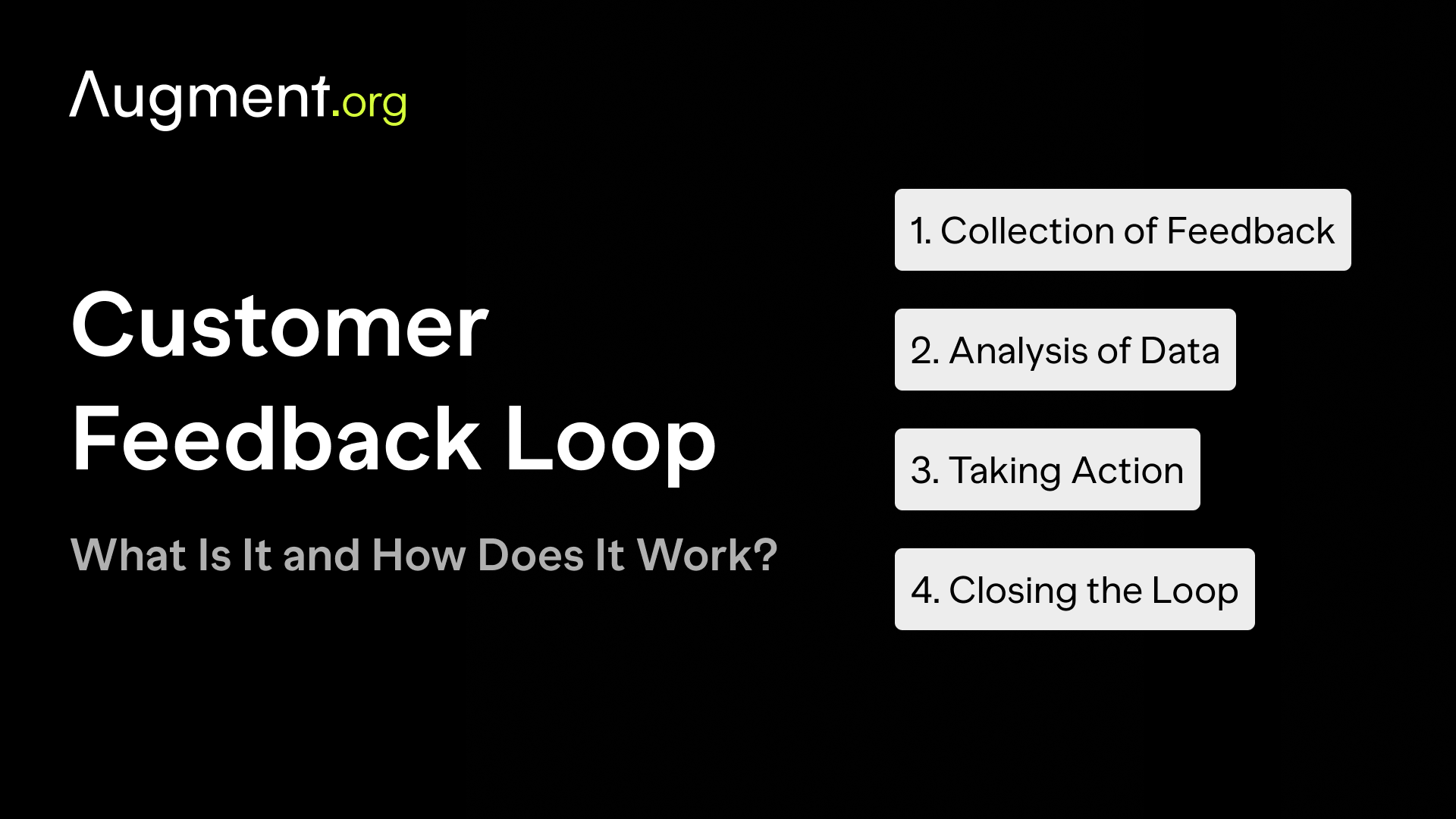 Augment.org

Customer Feedback Loop

What Is It and How Does It Work?

1. Collection of Feedback

2. Analysis of Data

3. Taking Action

4. Closing the Loop